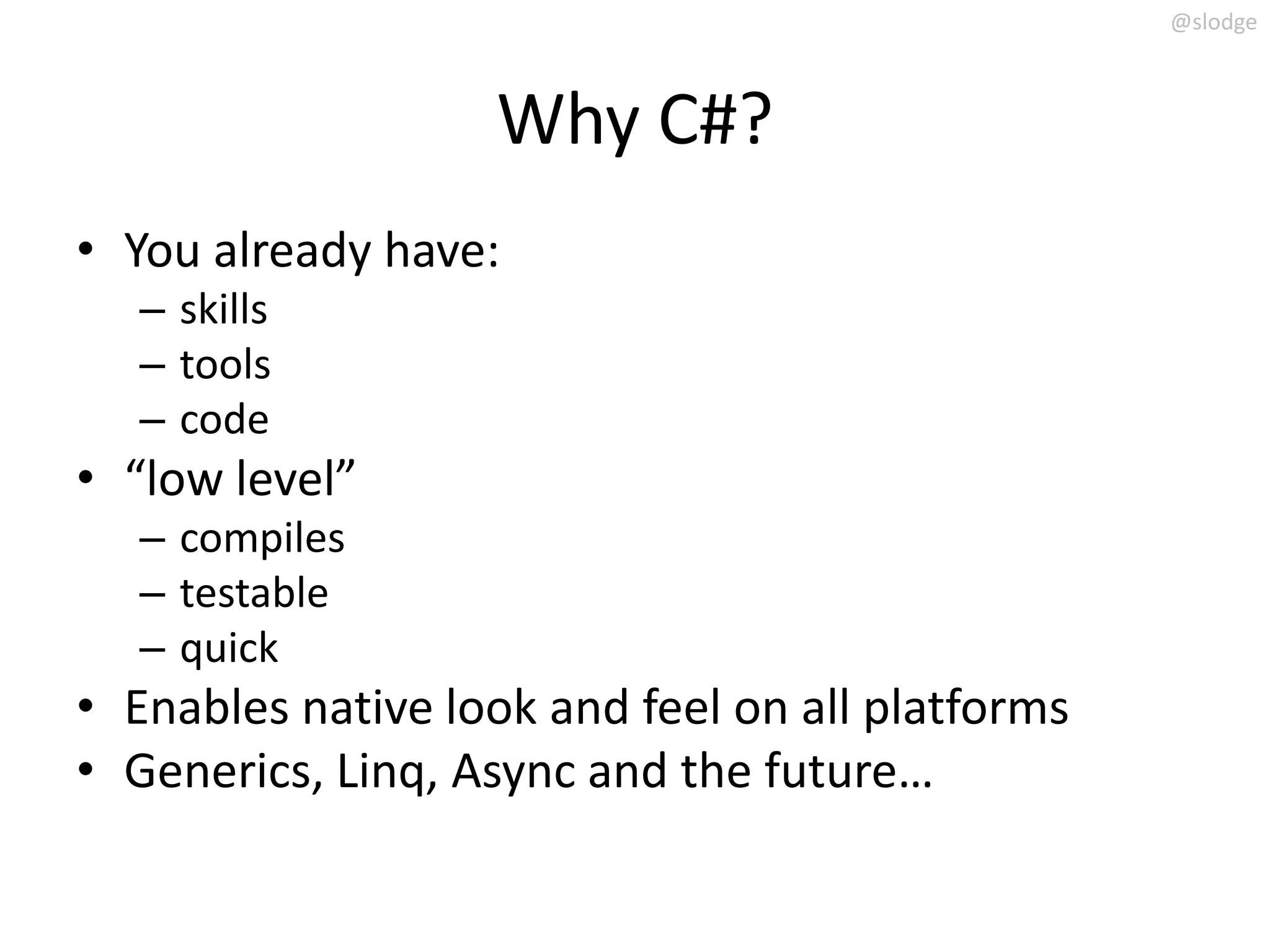 @slodge

Why C#?

• You already have:
– skills
– tools
– code
• “low level”
– compiles
– testable
– quick
• Enables native look and feel on all platforms
• Generics, Linq, Async and the future…